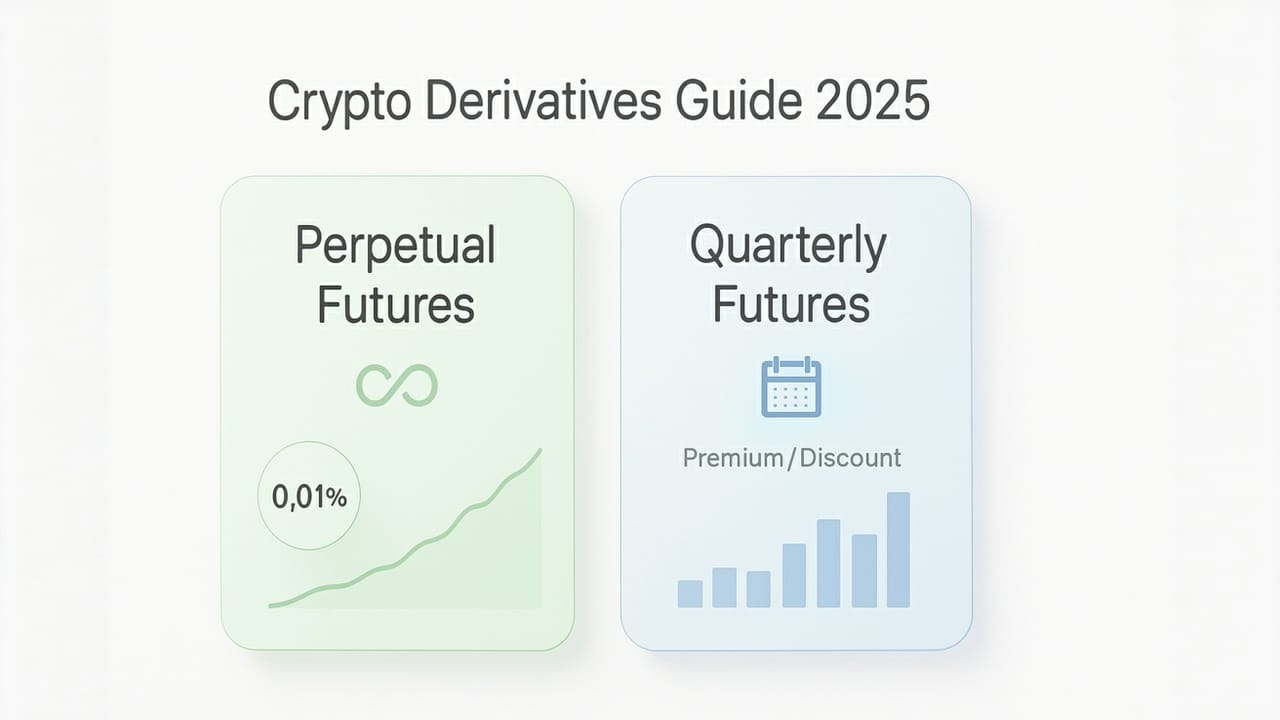 Crypto Derivatives Guide 2025

Perpetual Futures

0,01%

Quarterly Futures

Premium/Discount